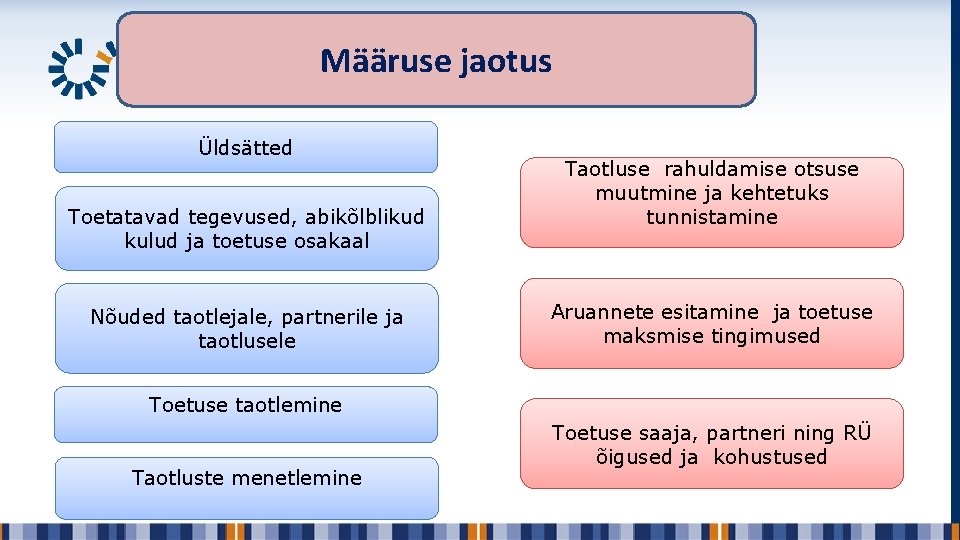 Määruse jaotus

Üldsätted

Toetatavad tegevused, abikõlblikud kulud ja toetuse osakaal

Nõuded taotlejale, partnerile ja taotlusele

Toetuse taotlemine

Taotluste menetlemine

Taotluse rahuldamise otsuse muutmine ja kehtetuks tunnistamine

Aruannete esitamine ja toetuse maksmise tingimused

Toetuse saaja, partneri ning RÜ õigused ja kohustused